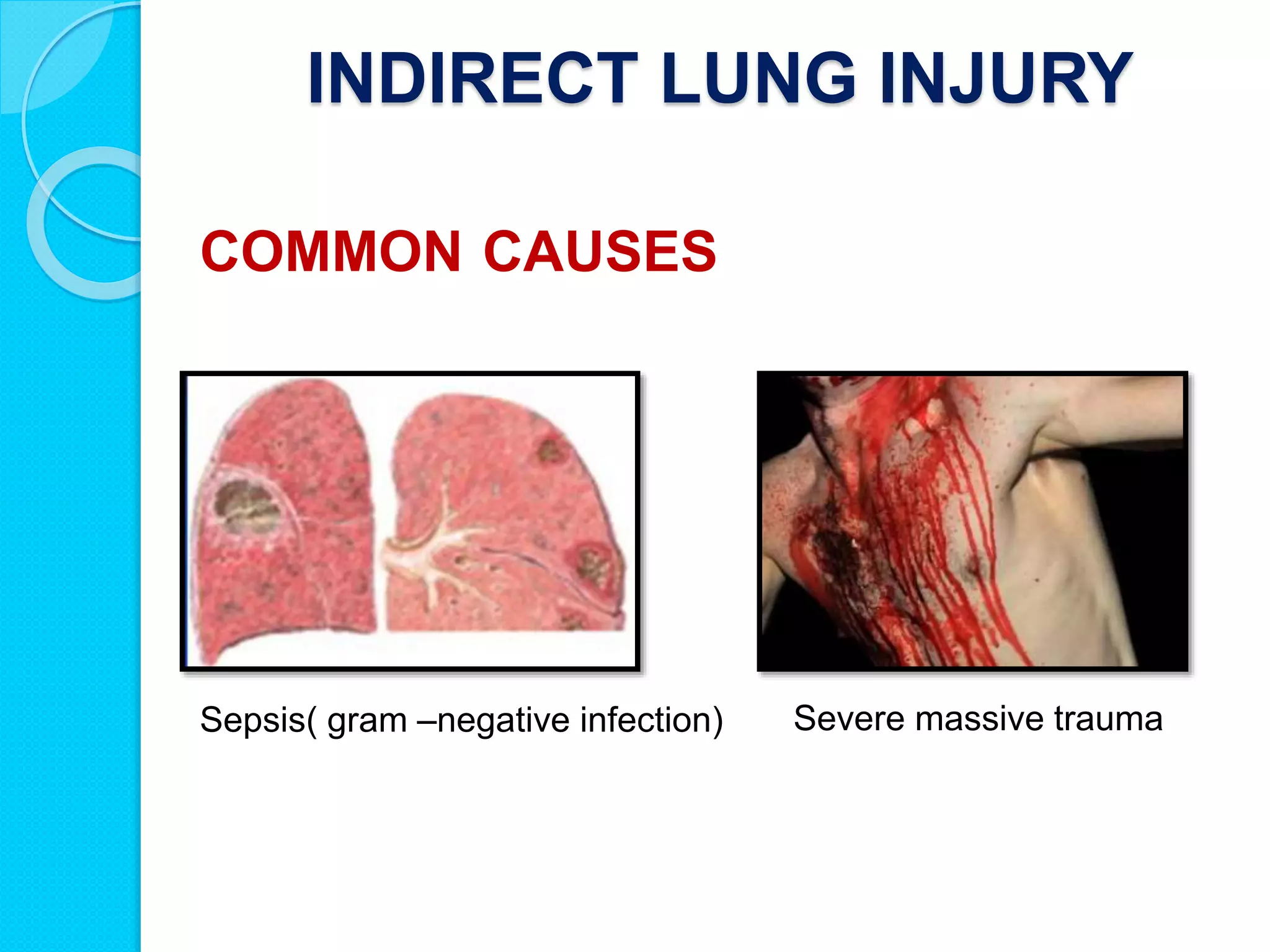 INDIRECT LUNG INJURY

COMMON CAUSES

Sepsis( gram –negative infection)

Severe massive trauma